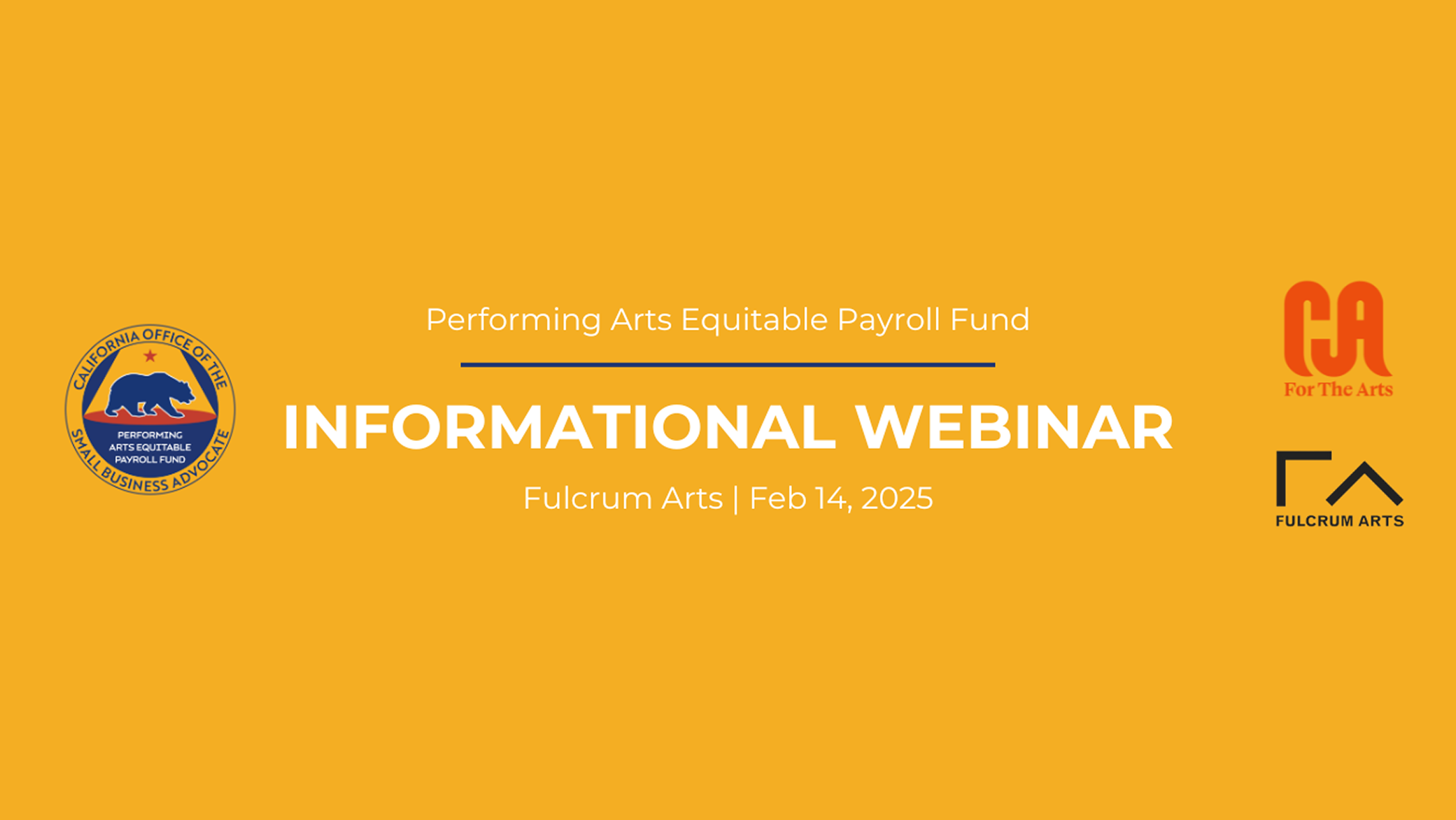 CALIFORNIA OFFICE OF THE SMALL BUSINESS ADVOCATE

PERFORMING ARTS EQUITABLE PAYROLL FUND

Performing Arts Equitable Payroll Fund

INFORMATIONAL WEBINAR

Fulcrum Arts | Feb 14, 2025

CA

For The Arts

FULCRUM ARTS